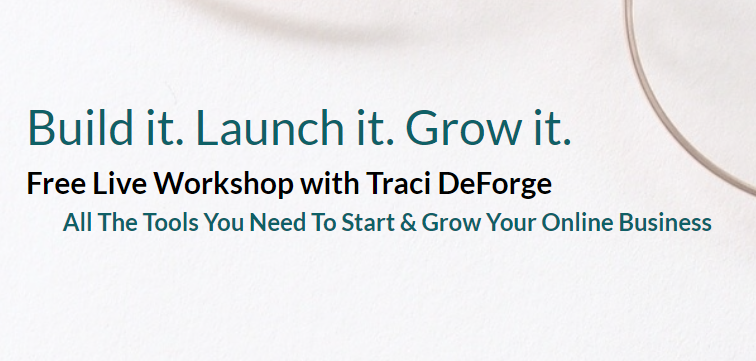 Build it. Launch it. Grow it.

Free Live Workshop with Traci DeForge

All The Tools You Need To Start & Grow Your Online Business